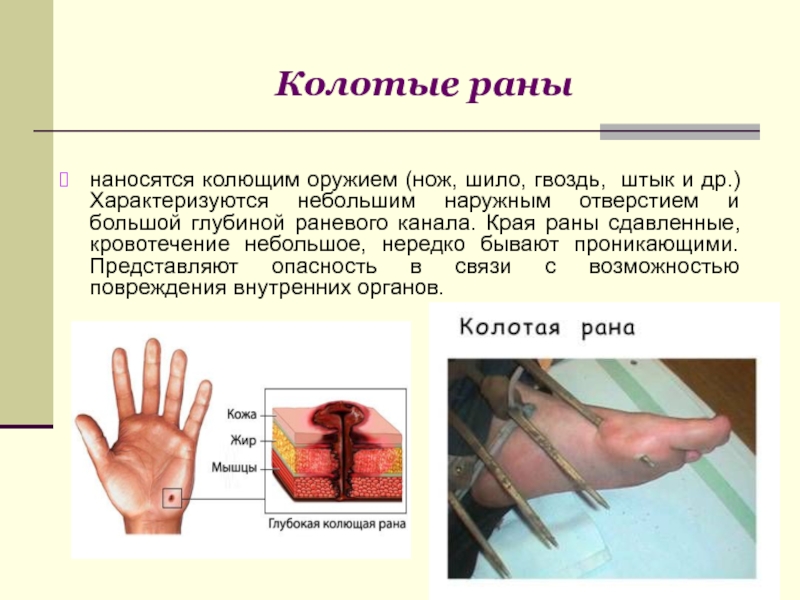 Колотые раны

наносятся колющим оружием (нож, шило, гвоздь, штык и др.) Характеризуются небольшим наружным отверстием и большой глубиной раневого канала. Края раны сдавленные, кровотечение небольшое, нередко бывают проникающими. Представляют опасность в связи с возможностью повреждения внутренних органов.

Кожа
Жир
Мышцы
Глубокая колющая рана

Колотая рана